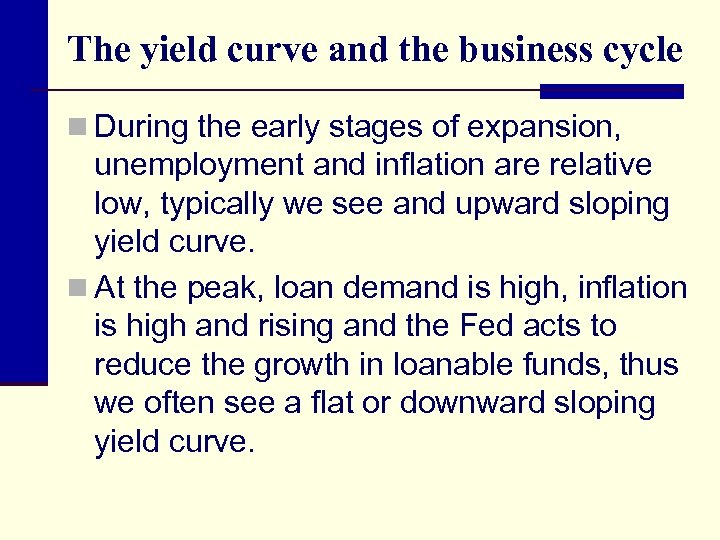 The yield curve and the business cycle

During the early stages of expansion, unemployment and inflation are relative low, typically we see and upward sloping yield curve.

At the peak, loan demand is high, inflation is high and rising and the Fed acts to reduce the growth in loanable funds, thus we often see a flat or downward sloping yield curve.